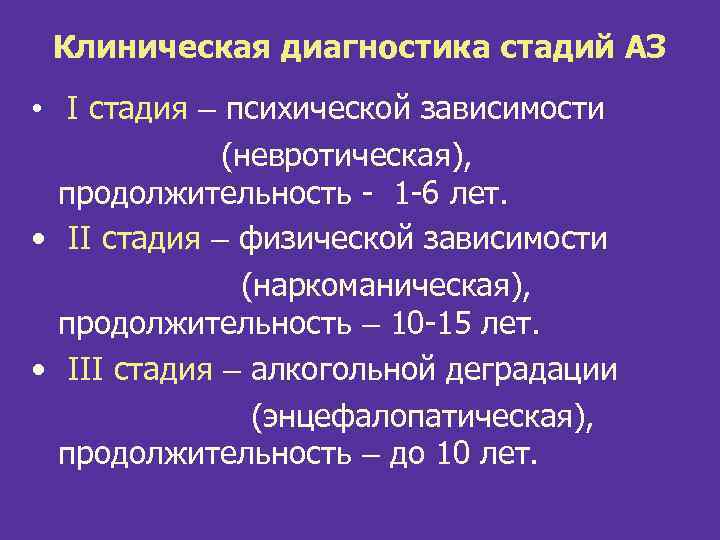 Клиническая диагностика стадий АЗ

• I стадия – психической зависимости (невротическая), продолжительность - 1-6 лет.
• II стадия – физической зависимости (наркоманическая), продолжительность – 10-15 лет.
• III стадия – алкогольной деградации (энцефалопатическая), продолжительность – до 10 лет.